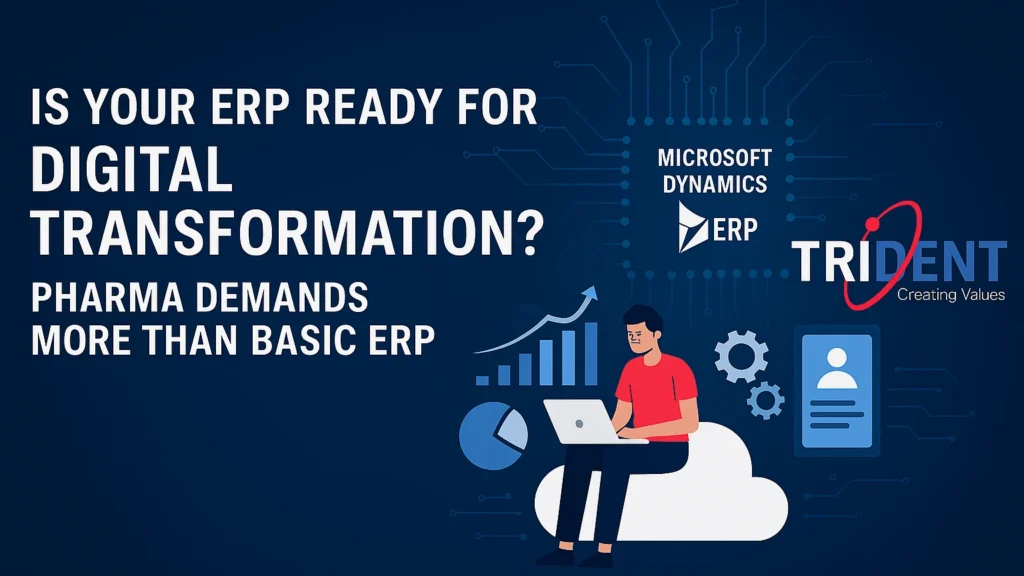 IS YOUR ERP READY FOR
DIGITAL TRANSFORMATION?
PHARMA DEMANDS MORE THAN BASIC ERP

MICROSOFT DYNAMICS
ERP

TRIDENT
Creating Values